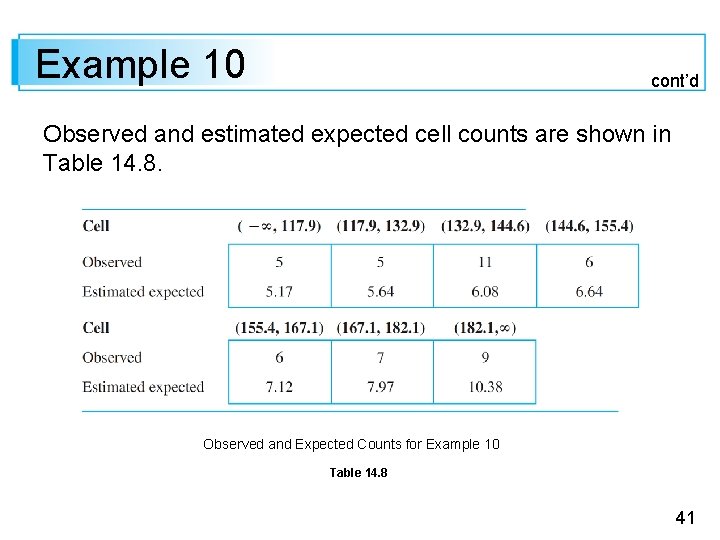 Example 10

cont'd

Observed and estimated expected cell counts are shown in Table 14.8.

| Cell | $(-\infty, 117.9)$ | $(117.9, 132.9)$ | $(132.9, 144.6)$ | $(144.6, 155.4)$ |
|---|---|---|---|---|
| Observed | 5 | 5 | 11 | 6 |
| Estimated expected | 5.17 | 5.64 | 6.08 | 6.64 |

| Cell | $(155.4, 167.1)$ | $(167.1, 182.1)$ | $(182.1, \infty)$ |
|---|---|---|---|
| Observed | 6 | 7 | 9 |
| Estimated expected | 7.12 | 7.97 | 10.38 |

Observed and Expected Counts for Example 10

Table 14.8

41